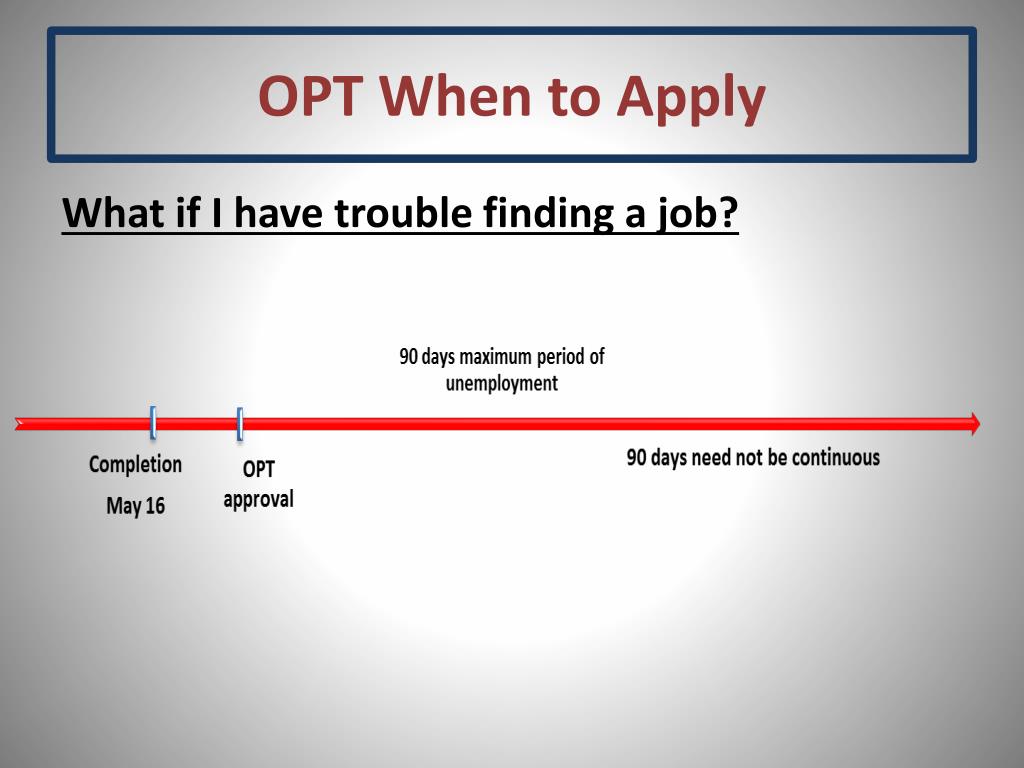 OPT When to Apply

What if I have trouble finding a job?

90 days maximum period of unemployment

Completion

May 16

OPT approval

90 days need not be continuous